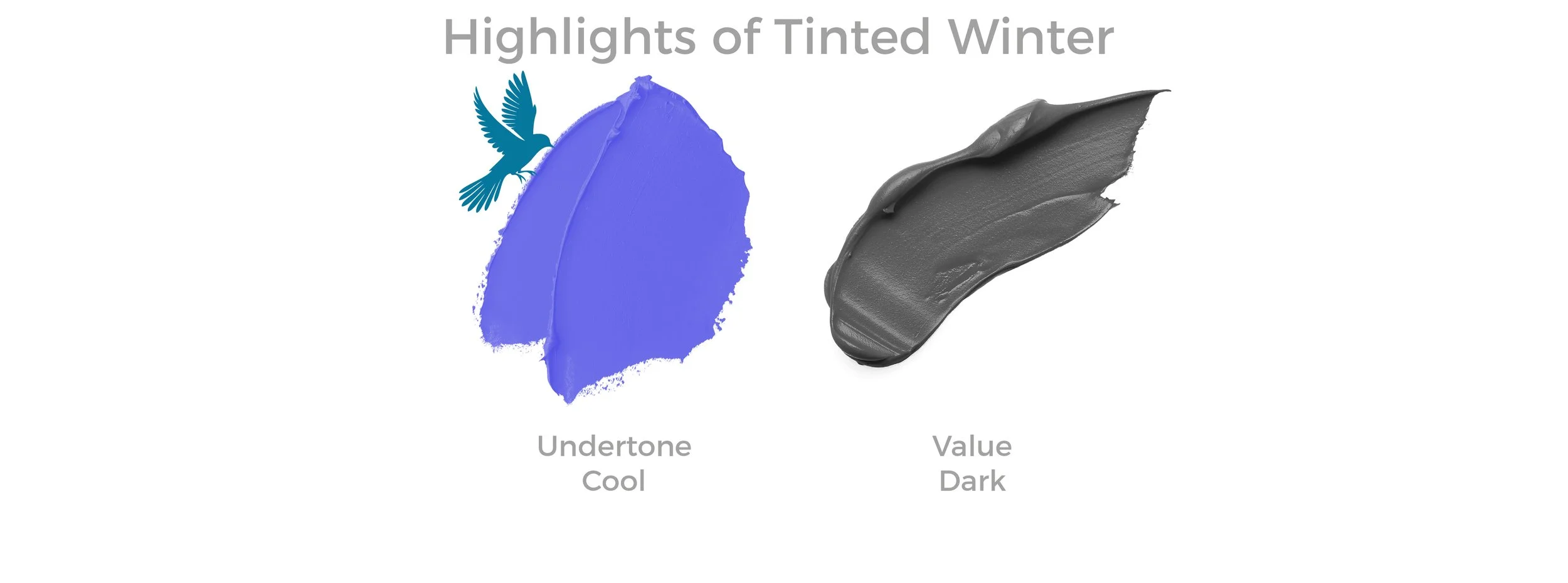 Highlights of Tinted Winter

Undertone
Cool

Value
Dark